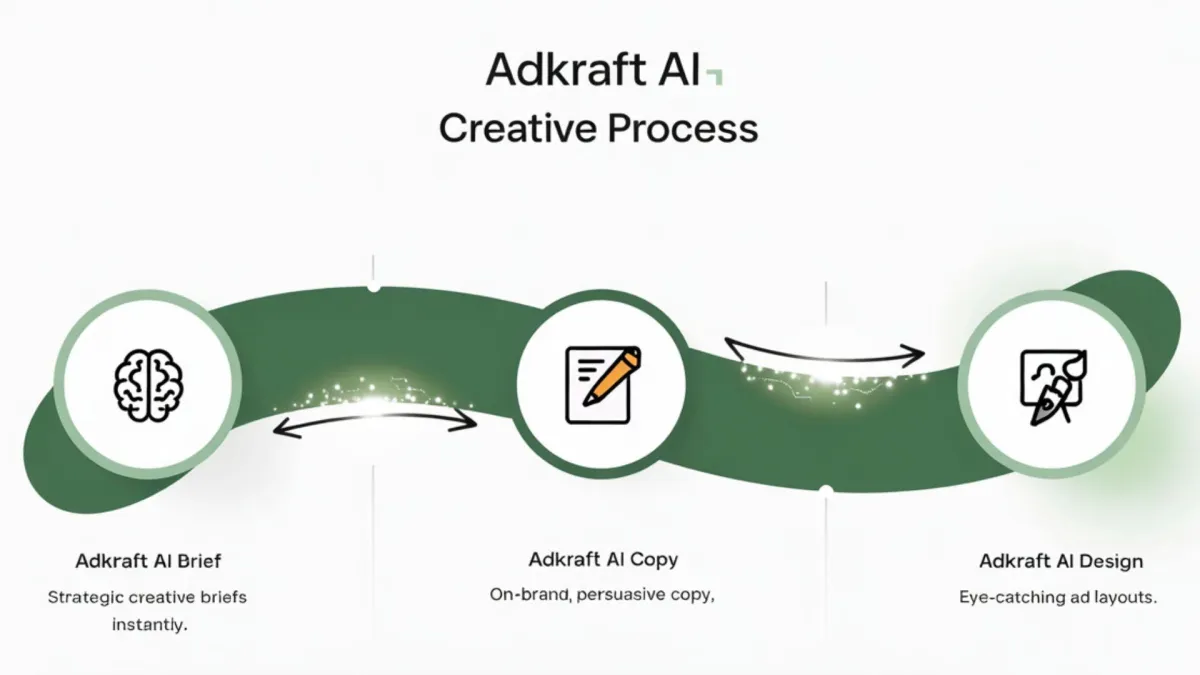 Adkraft AI
Creative Process

Adkraft AI Brief
Strategic creative briefs instantly.

Adkraft AI Copy
On-brand, persuasive copy,

Adkraft AI Design
Eye-catching ad layouts.